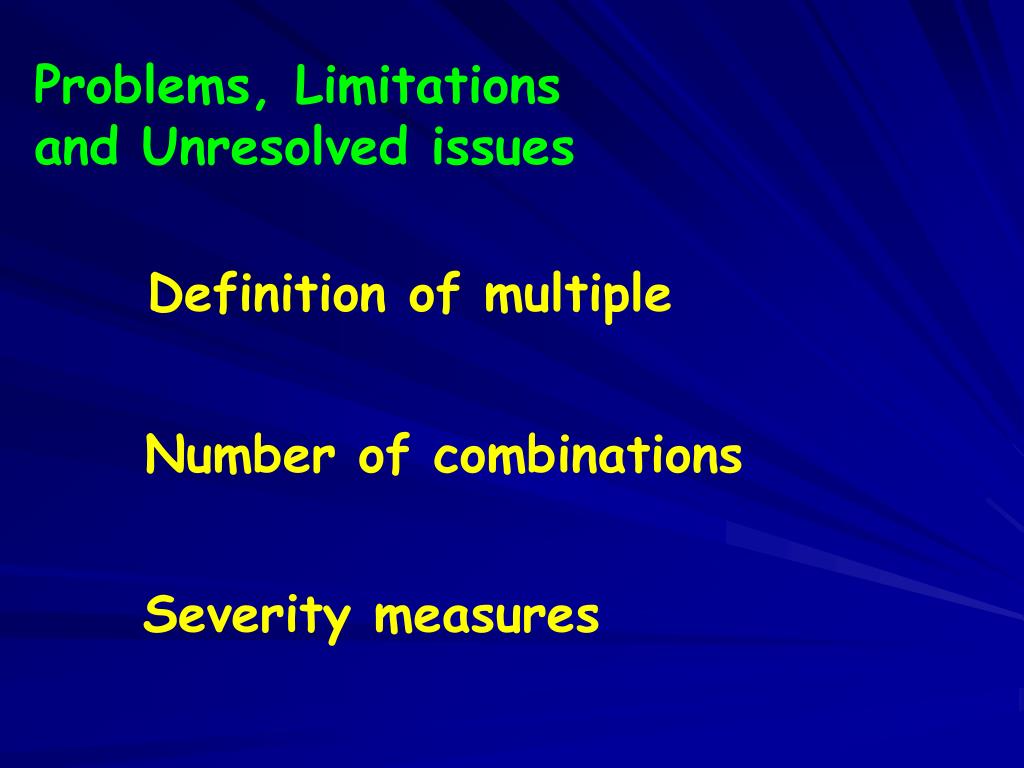 Problems, Limitations and Unresolved issues

Definition of multiple

Number of combinations

Severity measures